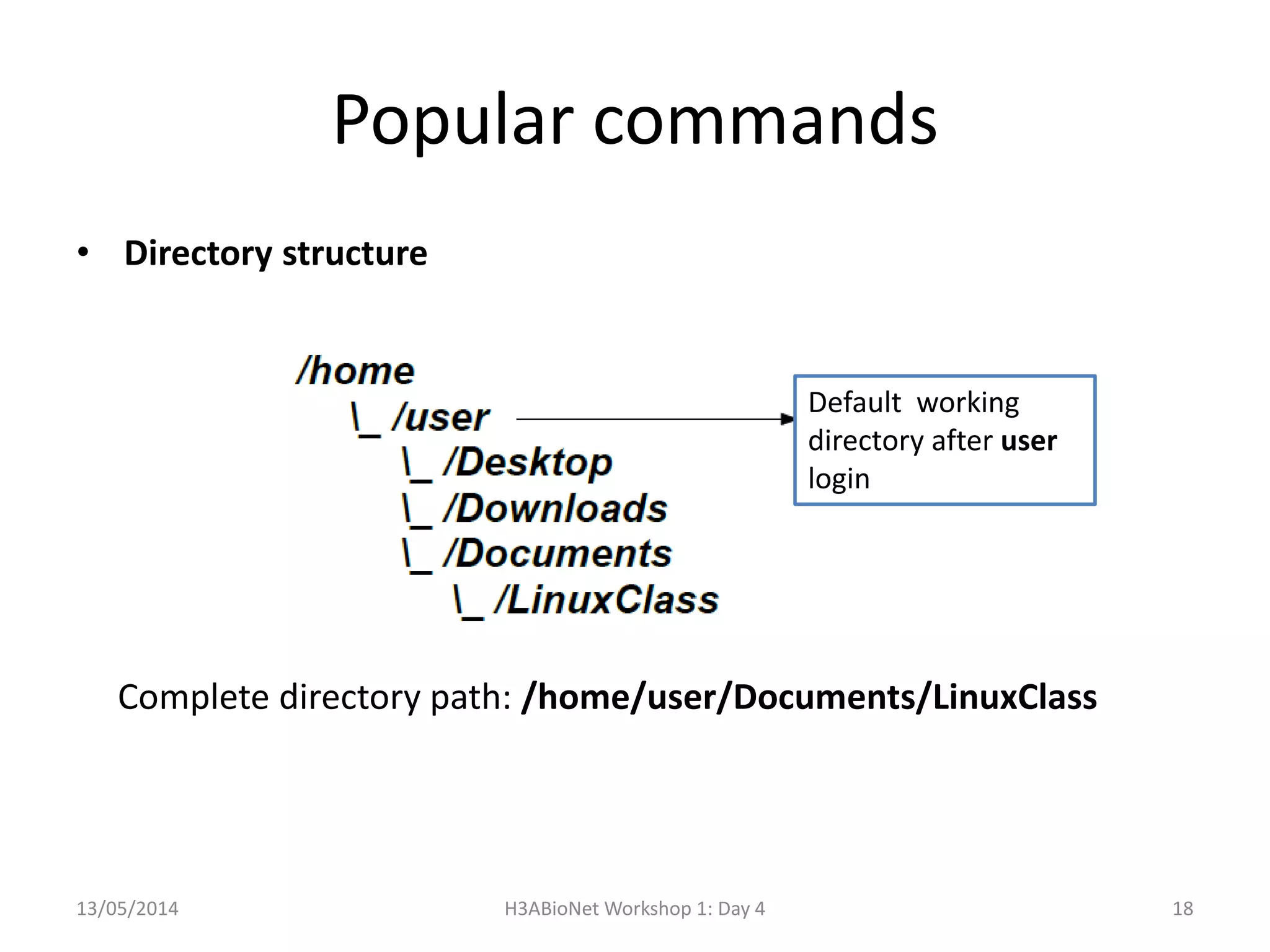 Popular commands

• Directory structure

/home
\_ /user
\_ /Desktop
\_ /Downloads
\_ /Documents
\_ /LinuxClass

Default working directory after user login

Complete directory path: /home/user/Documents/LinuxClass

13/05/2014 H3ABioNet Workshop 1: Day 4 18